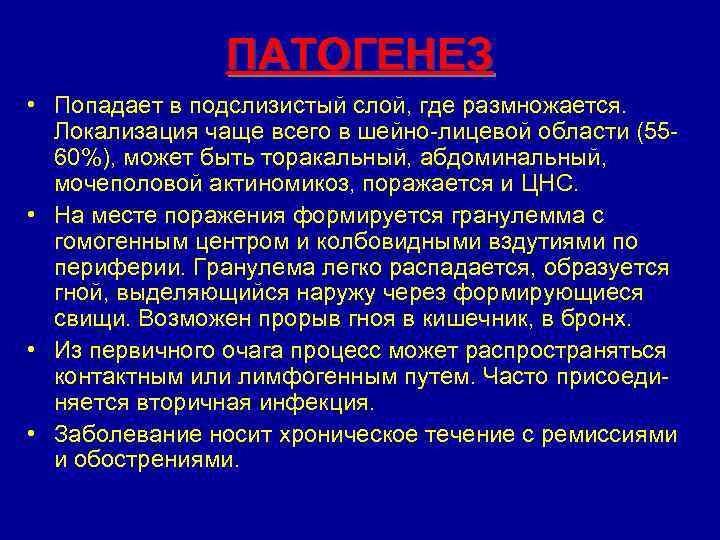 ПАТОГЕНЕЗ

• Попадает в подслизистый слой, где размножается. Локализация чаще всего в шейно-лицевой области (55-60%), может быть торакальный, абдоминальный, мочеполовой актиномикоз, поражается и ЦНС.

• На месте поражения формируется гранулемма с гомогенным центром и колбовидными вздутиями по периферии. Гранулема легко распадается, образуется гной, выделяющийся наружу через формирующиеся свищи. Возможен прорыв гноя в кишечник, в бронх.

• Из первичного очага процесс может распространяться контактным или лимфогенным путем. Часто присоединяется вторичная инфекция.

• Заболевание носит хроническое течение с ремиссиями и обострениями.